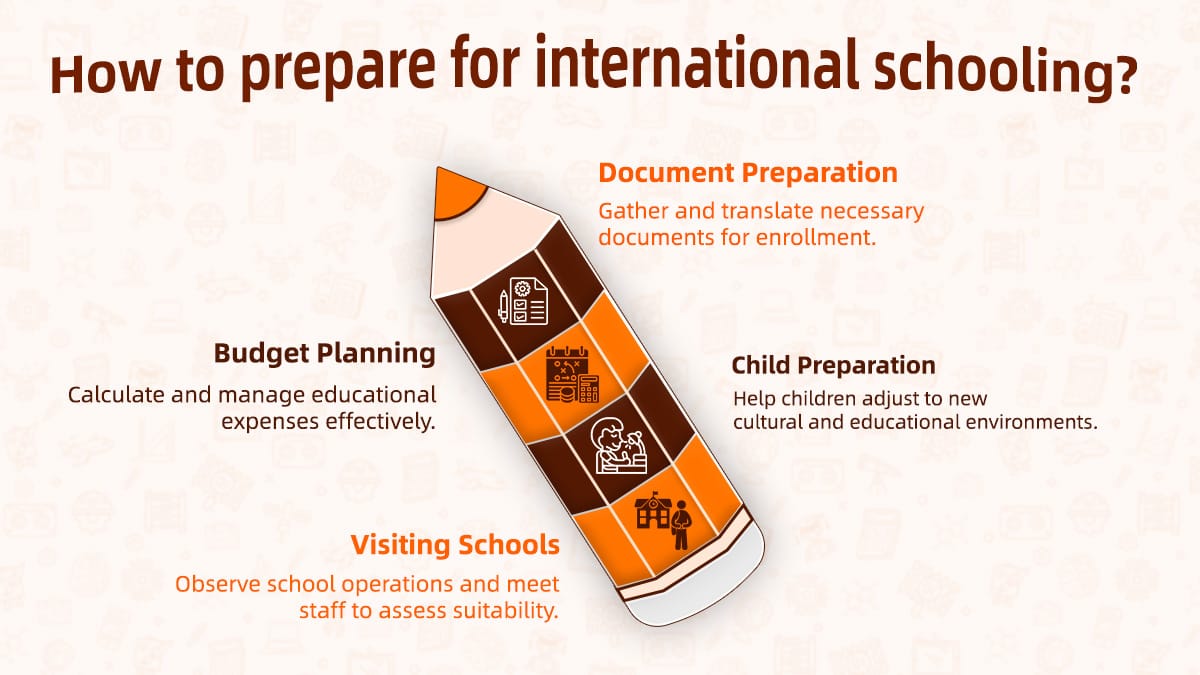 How to prepare for international schooling?

Document Preparation

Gather and translate necessary documents for enrollment.

Budget Planning

Calculate and manage educational expenses effectively.

Child Preparation

Help children adjust to new cultural and educational environments.

Visiting Schools

Observe school operations and meet staff to assess suitability.